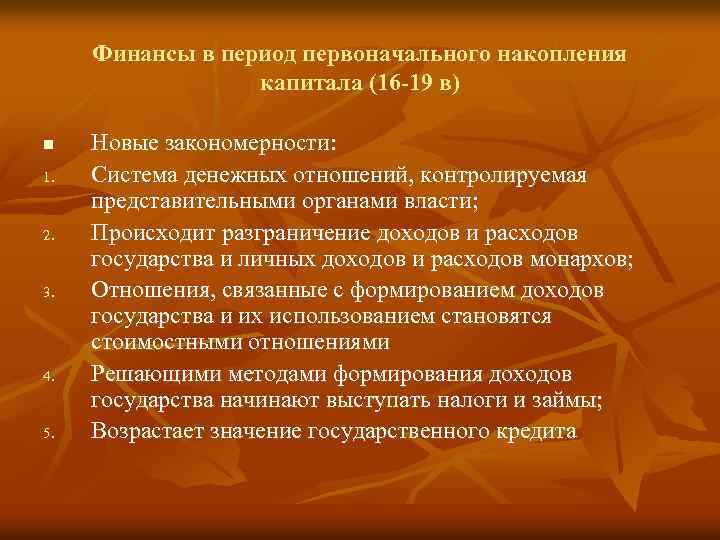 Финансы в период первоначального накопления капитала (16-19 в)

■ Новые закономерности:

1. Система денежных отношений, контролируемая представительными органами власти;
2. Происходит разграничение доходов и расходов государства и личных доходов и расходов монархов;
3. Отношения, связанные с формированием доходов государства и их использованием становятся стоимостными отношениями
4. Решающими методами формирования доходов государства начинают выступать налоги и займы;
5. Возрастает значение государственного кредита